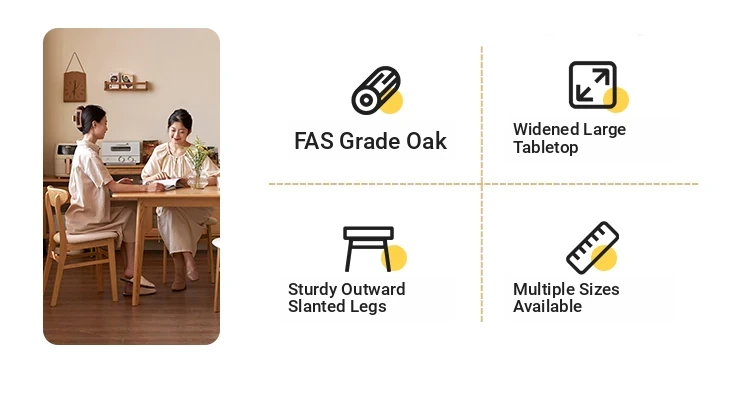 FAS Grade Oak

Widened Large Tabletop

Sturdy Outward Slanted Legs

Multiple Sizes Available